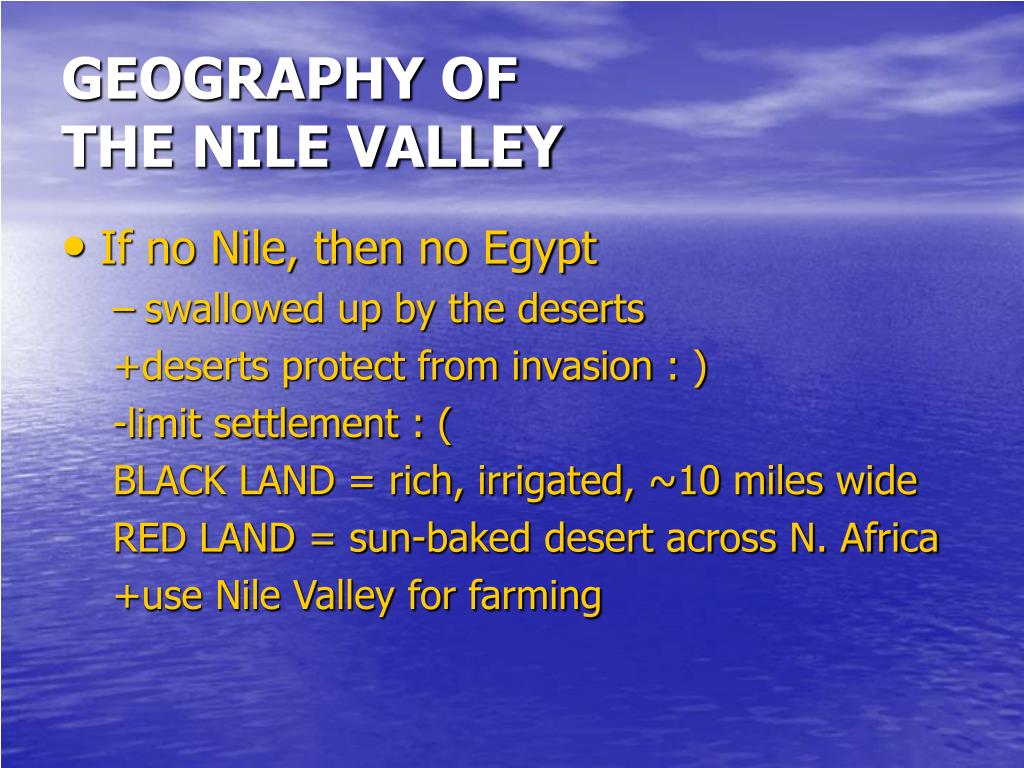 GEOGRAPHY OF
THE NILE VALLEY

• If no Nile, then no Egypt
– swallowed up by the deserts
+deserts protect from invasion : )
-limit settlement : (
BLACK LAND = rich, irrigated, ~10 miles wide
RED LAND = sun-baked desert across N. Africa
+use Nile Valley for farming